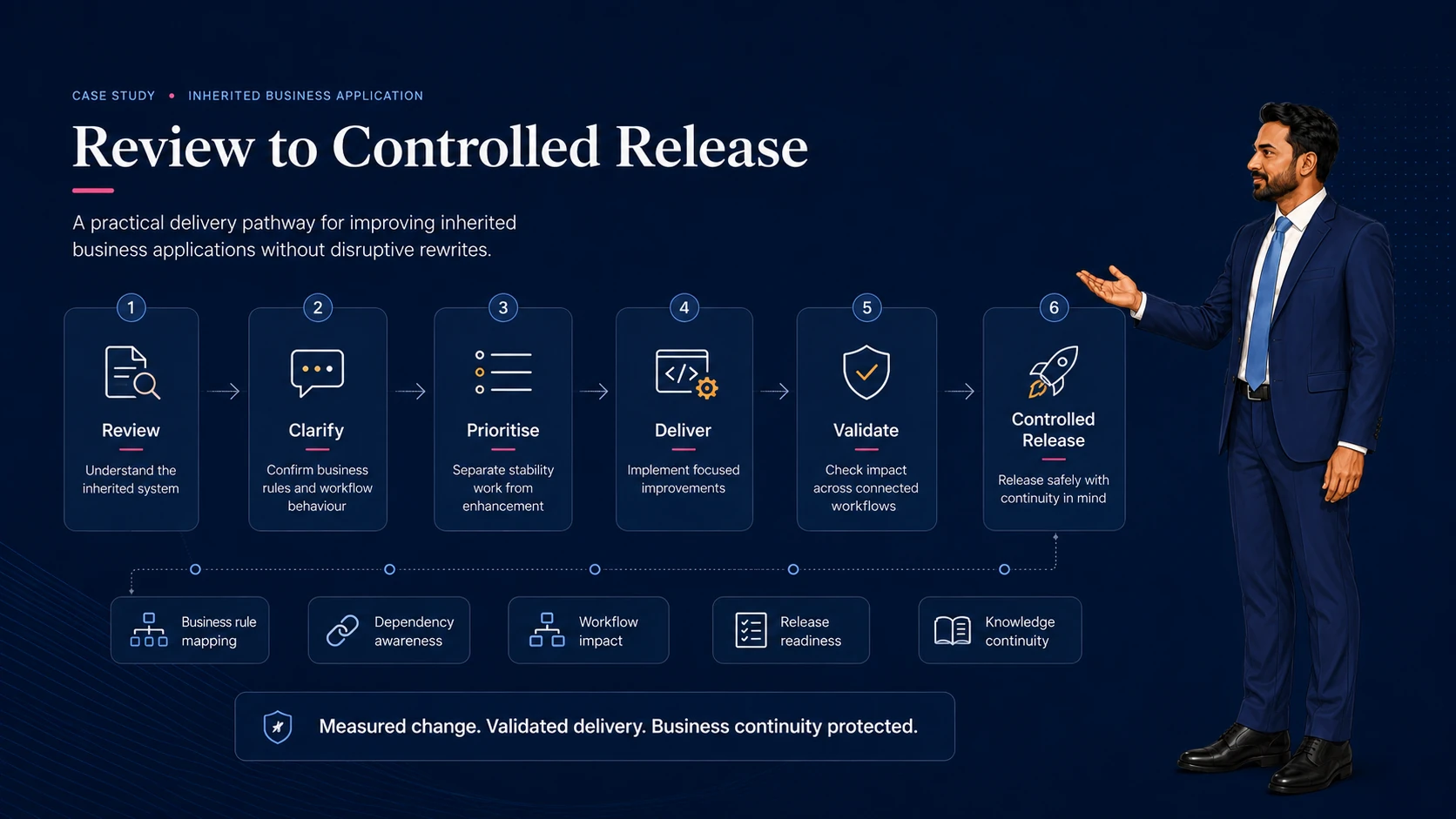 CASE STUDY • INHERITED BUSINESS APPLICATION

Review to Controlled Release

A practical delivery pathway for improving inherited business applications without disruptive rewrites.

1
Review
Understand the inherited system

2
Clarify
Confirm business rules and workflow behaviour

3
Prioritise
Separate stability work from enhancement

4
Deliver
Implement focused improvements

5
Validate
Check impact across connected workflows

6
Controlled Release
Release safely with continuity in mind

Business rule mapping

Dependency awareness

Workflow impact

Release readiness

Knowledge continuity

Measured change. Validated delivery. Business continuity protected.